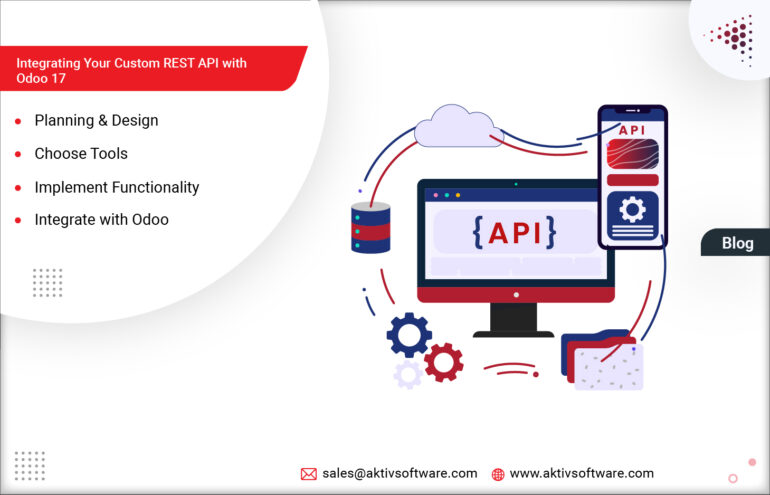 Integrating Your Custom REST API with Odoo 17

Planning & Design
Choose Tools
Implement Functionality
Integrate with Odoo

API

{API}

Blog

sales@aktivsoftware.com www.aktivsoftware.com